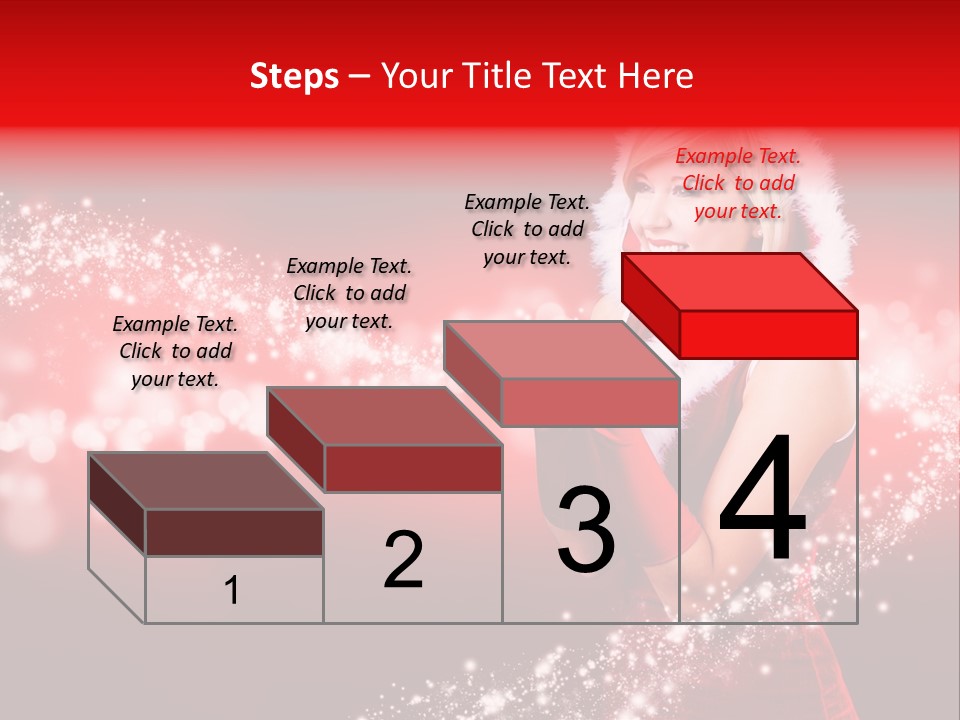 Steps – Your Title Text Here

Example Text.
Click to add
your text.

Example Text.
Click to add
your text.

Example Text.
Click to add
your text.

Example Text.
Click to add
your text.

1

2

3

4